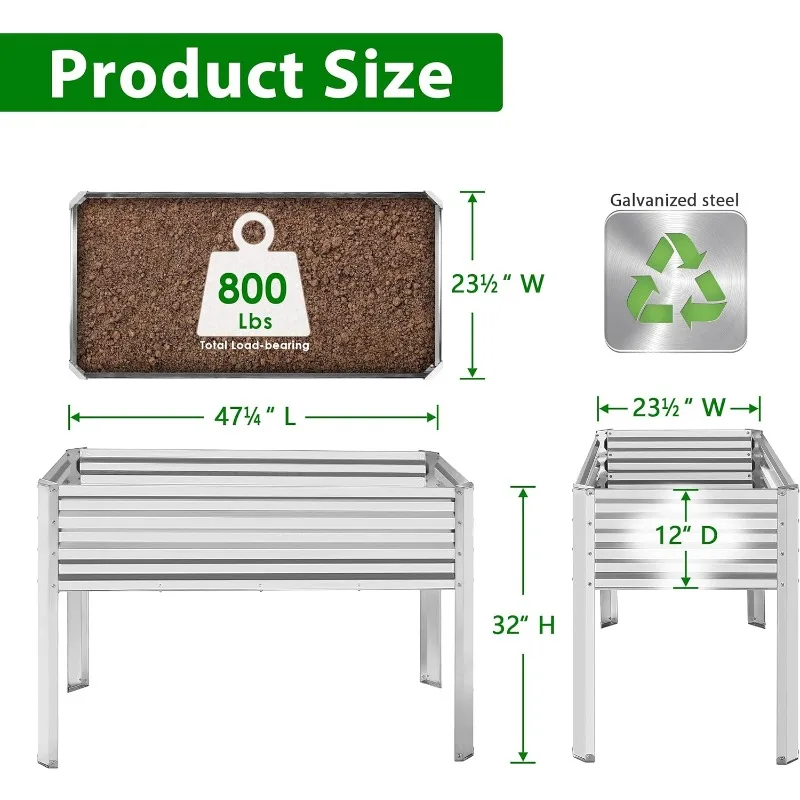 Product Size

800
Lbs
Total Load-bearing

23½" W

Galvanized steel

47¼" L

23½" W

12" D

32" H